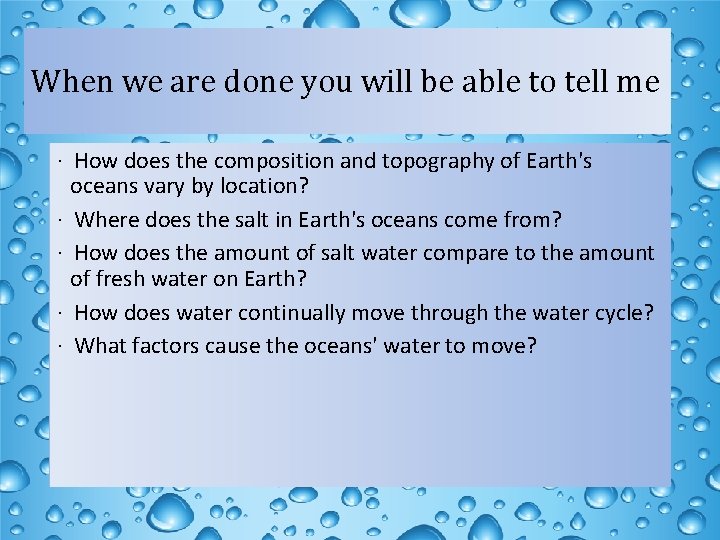 When we are done you will be able to tell me

· How does the composition and topography of Earth's oceans vary by location?

· Where does the salt in Earth's oceans come from?

· How does the amount of salt water compare to the amount of fresh water on Earth?

· How does water continually move through the water cycle?

· What factors cause the oceans' water to move?